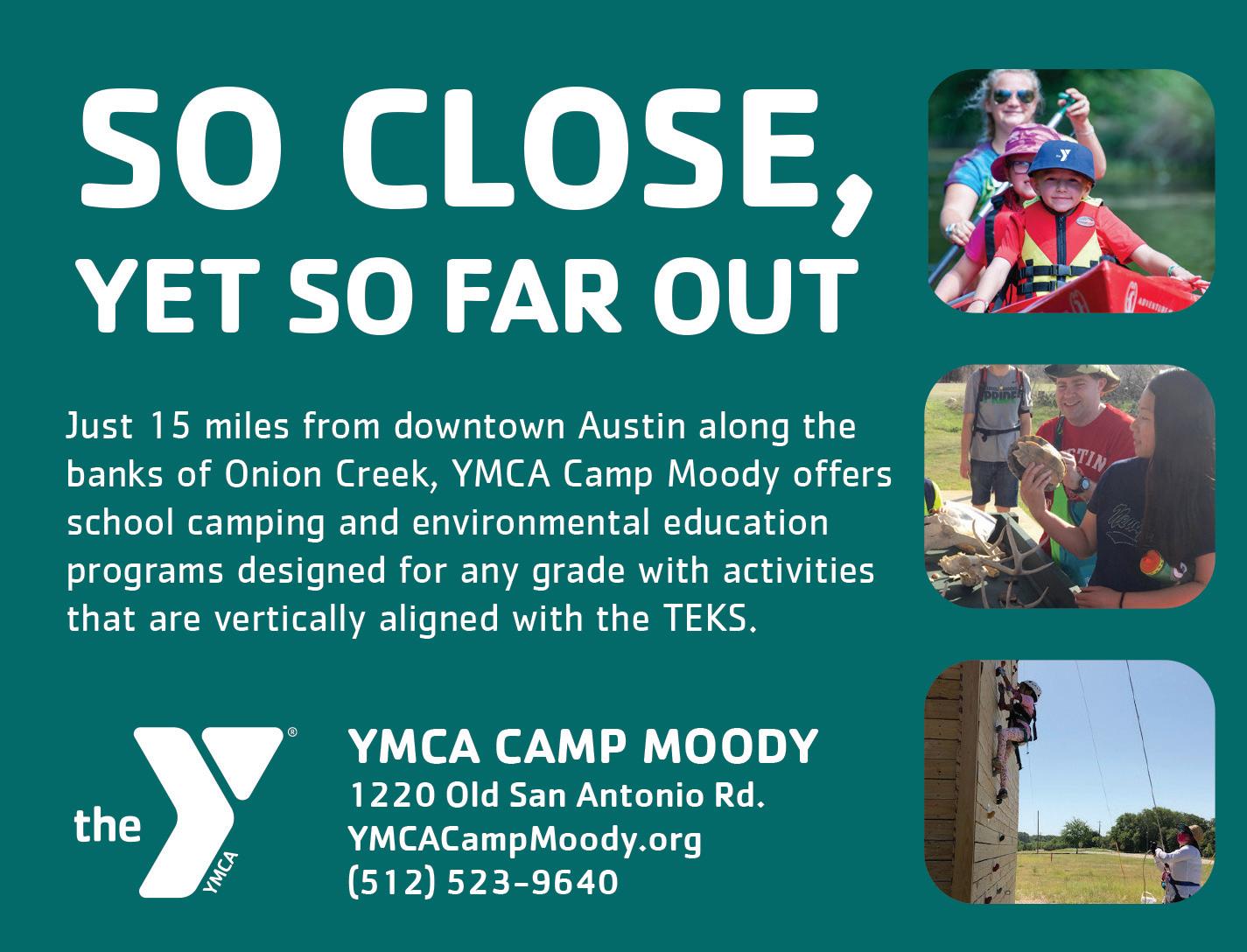 SO CLOSE, YET SO FAR OUT

Just 15 miles from downtown Austin along the banks of Onion Creek, YMCA Camp Moody offers school camping and environmental education programs designed for any grade with activities that are vertically aligned with the TEKS.

the YMCA

YMCA CAMP MOODY
1220 Old San Antonio Rd.
YMCACampMoody.org
(512) 523-9640